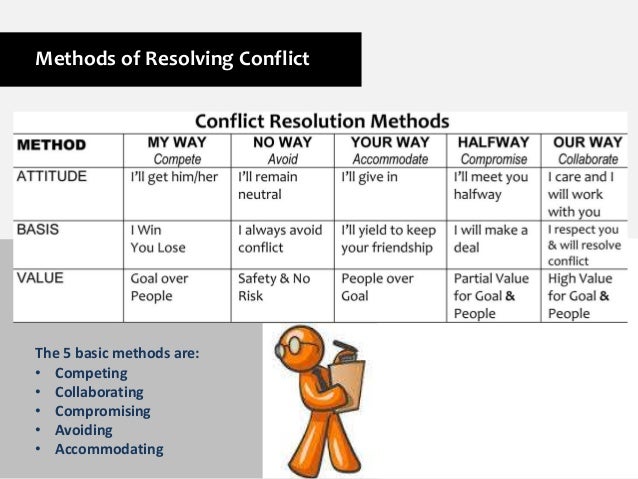 Methods of Resolving Conflict

Conflict Resolution Methods

| METHOD | MY WAY Compete | NO WAY Avoid | YOUR WAY Accommodate | HALFWAY Compromise | OUR WAY Collaborate |
|---|---|---|---|---|---|
| ATTITUDE | I'll get him/her | I'll remain neutral | I'll give in | I'll meet you halfway | I care and I will work with you |
| BASIS | I Win You Lose | I always avoid conflict | I'll yield to keep your friendship | I will make a deal | I respect you & will resolve conflict |
| VALUE | Goal over People | Safety & No Risk | People over Goal | Partial Value for Goal & People | High Value for Goal & People |

The 5 basic methods are:
• Competing
• Collaborating
• Compromising
• Avoiding
• Accommodating